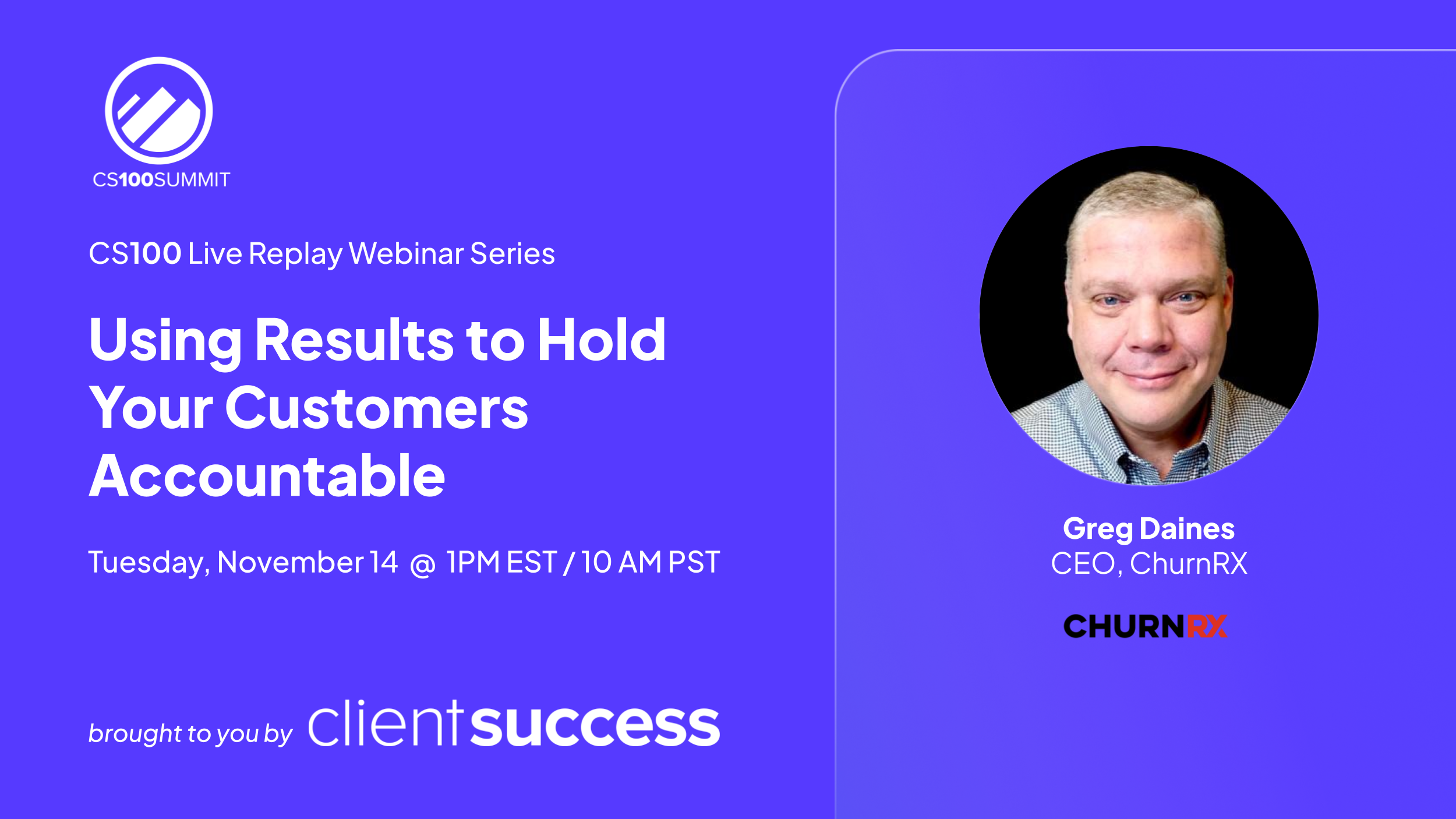 CS100SUMMIT

CS100 Live Replay Webinar Series

Using Results to Hold Your Customers Accountable

Tuesday, November 14 @ 1PM EST / 10 AM PST

brought to you by clientsuccess

Greg Daines
CEO, ChurnRX

CHURNRX